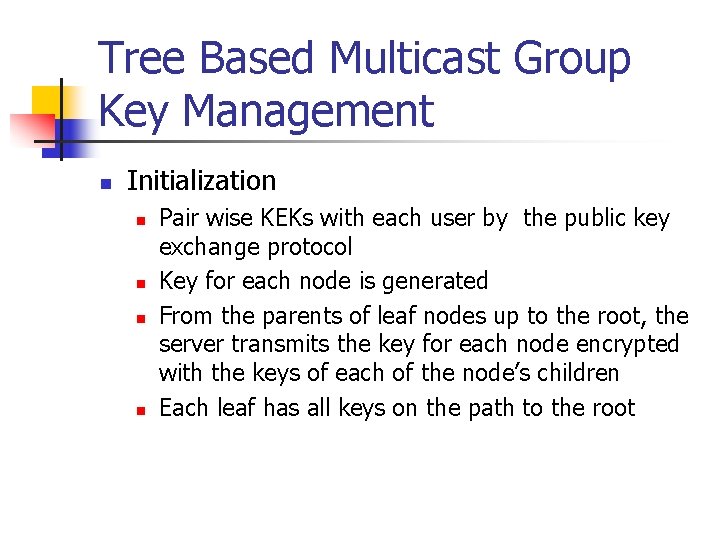 Tree Based Multicast Group Key Management

Initialization

Pair wise KEKs with each user by the public key exchange protocol

Key for each node is generated

From the parents of leaf nodes up to the root, the server transmits the key for each node encrypted with the keys of each of the node's children

Each leaf has all keys on the path to the root